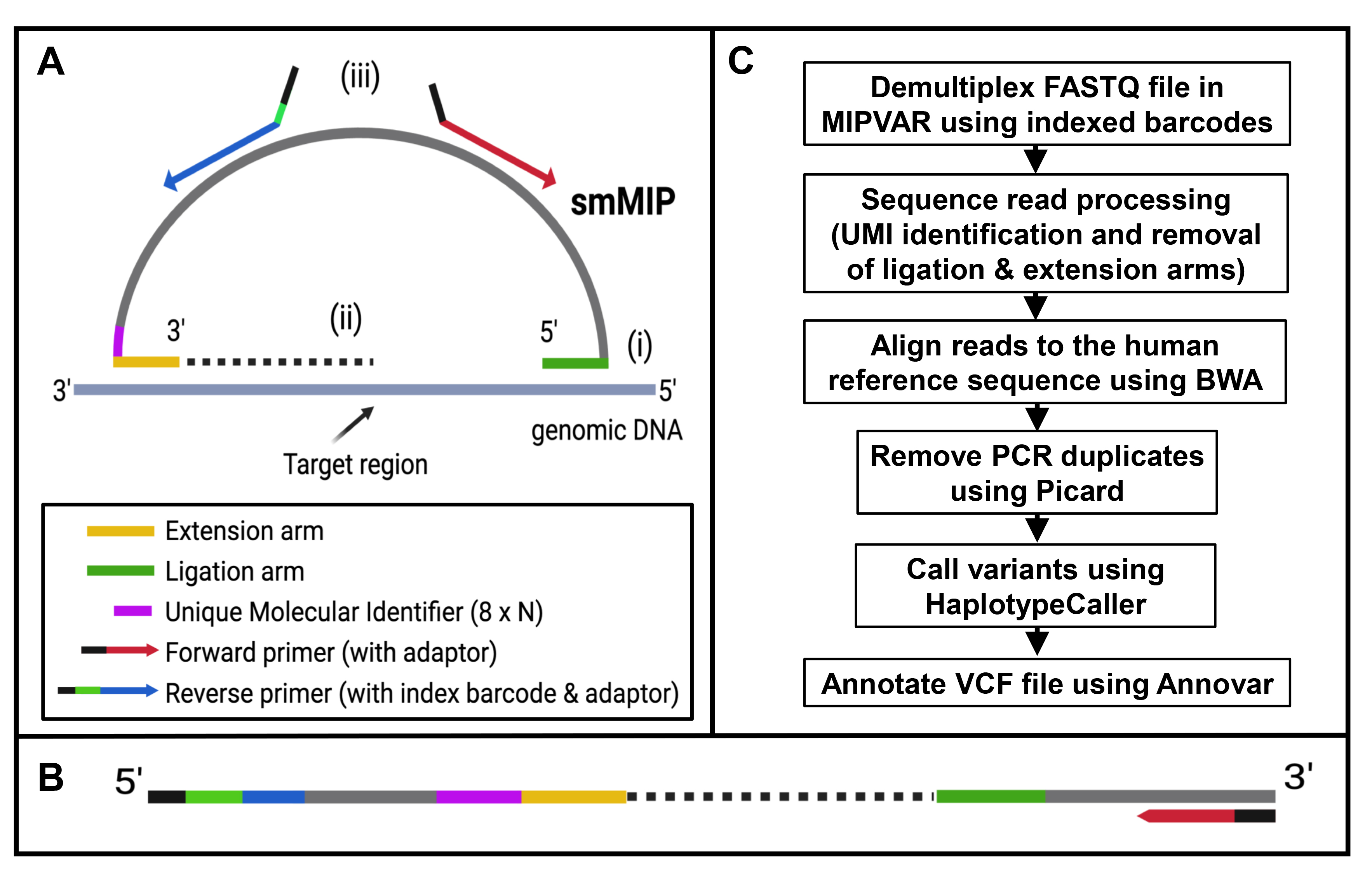 A

(iii)

smMIP

3'

(ii)

5'

(i)

3'

5'

genomic DNA

Target region

Extension arm

Ligation arm

Unique Molecular Identifier (8 x N)

Forward primer (with adaptor)

Reverse primer (with index barcode & adaptor)

C

Demultiplex FASTQ file in MIPVAR using indexed barcodes

Sequence read processing (UMI identification and removal of ligation & extension arms)

Align reads to the human reference sequence using BWA

Remove PCR duplicates using Picard

Call variants using HaplotypeCaller

Annotate VCF file using Annovar

B

5'

3'